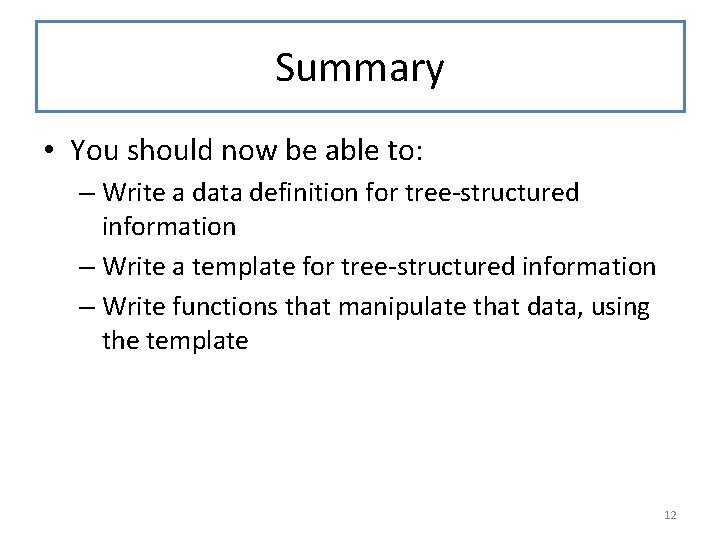 Summary

• You should now be able to:
– Write a data definition for tree-structured information
– Write a template for tree-structured information
– Write functions that manipulate that data, using the template

12